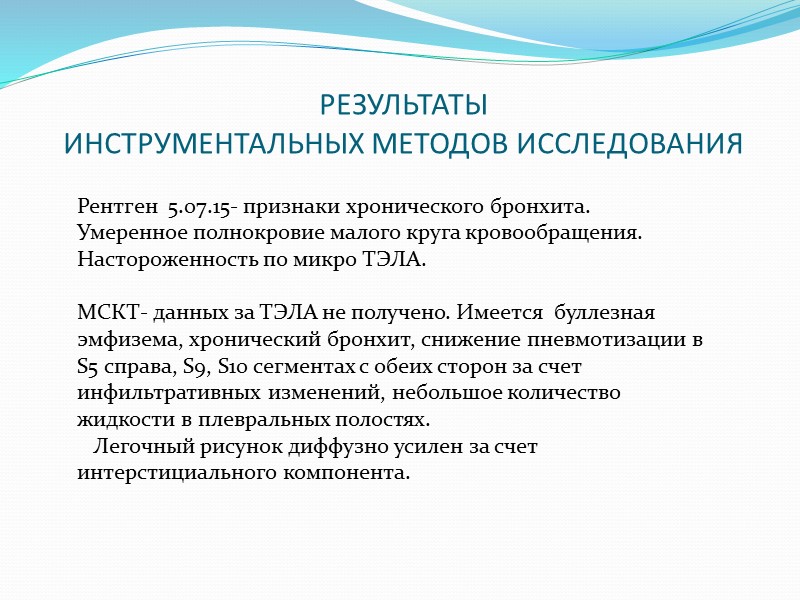 РЕЗУЛЬТАТЫ
ИНСТРУМЕНТАЛЬНЫХ МЕТОДОВ ИССЛЕДОВАНИЯ

Рентген 5.07.15- признаки хронического бронхита. Умеренное полнокровие малого круга кровообращения. Настороженность по микро ТЭЛА.

МСКТ- данных за ТЭЛА не получено. Имеется буллезная эмфизема, хронический бронхит, снижение пневмотизации в S5 справа, S9, S10 сегментах с обеих сторон за счет инфильтративных изменений, небольшое количество жидкости в плевральных полостях.

Легочный рисунок диффузно усилен за счет интерстициального компонента.